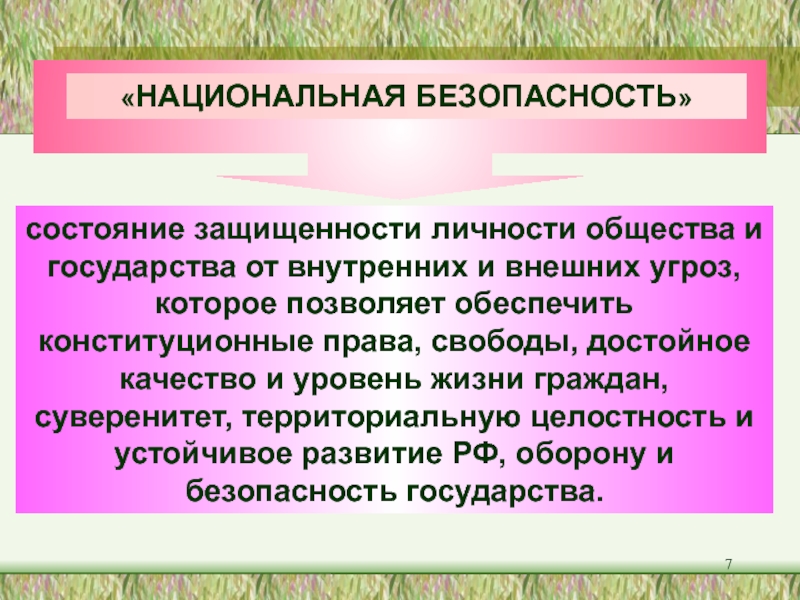 «НАЦИОНАЛЬНАЯ БЕЗОПАСНОСТЬ»

состояние защищенности личности общества и государства от внутренних и внешних угроз, которое позволяет обеспечить конституционные права, свободы, достойное качество и уровень жизни граждан, суверенитет, территориальную целостность и устойчивое развитие РФ, оборону и безопасность государства.

7